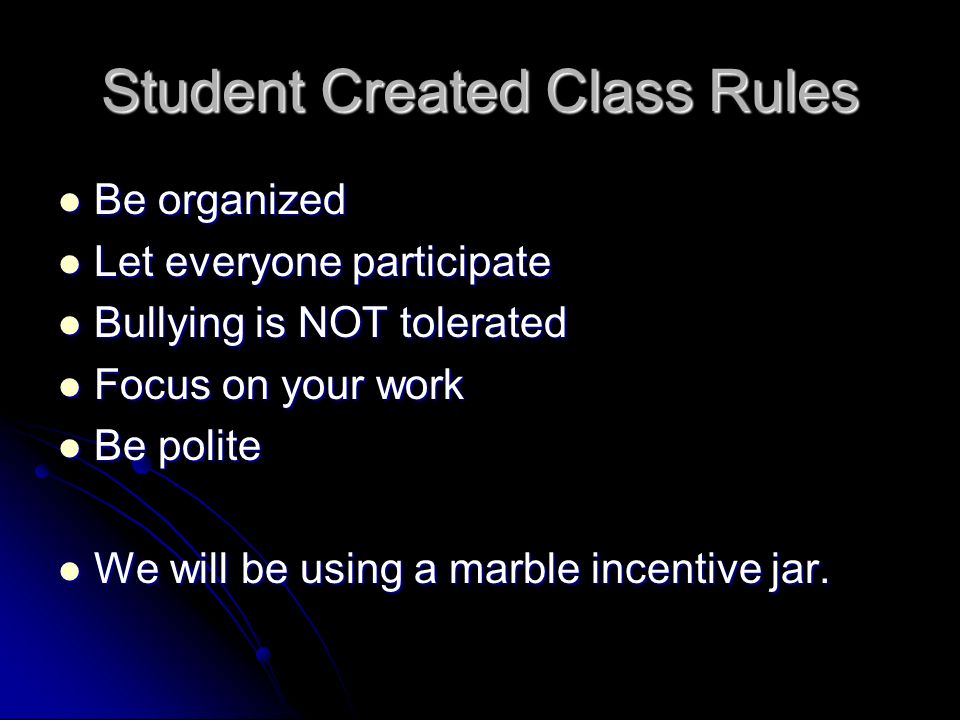 Student Created Class Rules

- Be organized
- Let everyone participate
- Bullying is NOT tolerated
- Focus on your work
- Be polite

- We will be using a marble incentive jar.